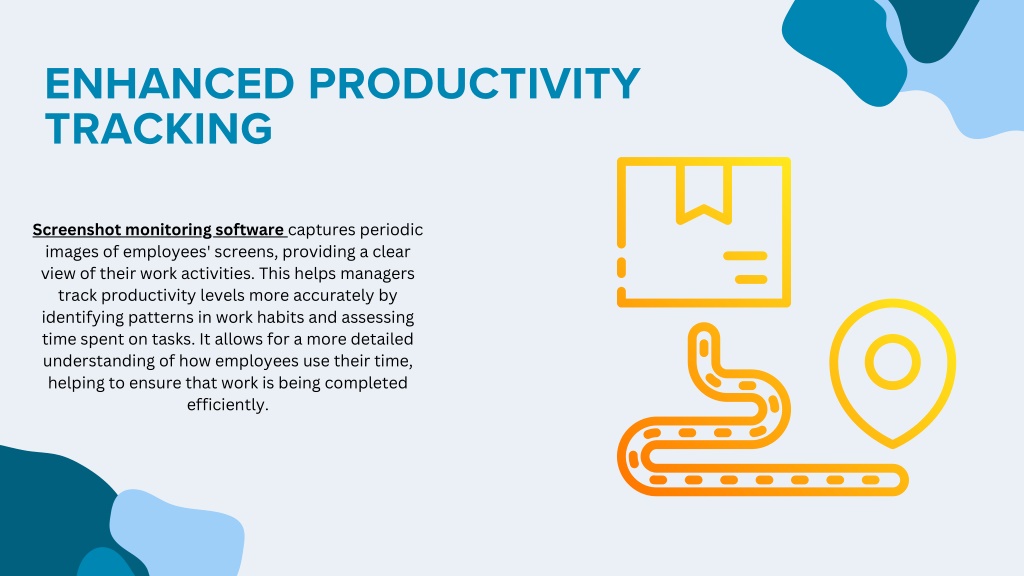 ENHANCED PRODUCTIVITY TRACKING

Screenshot monitoring software captures periodic images of employees' screens, providing a clear view of their work activities. This helps managers track productivity levels more accurately by identifying patterns in work habits and assessing time spent on tasks. It allows for a more detailed understanding of how employees use their time, helping to ensure that work is being completed efficiently.